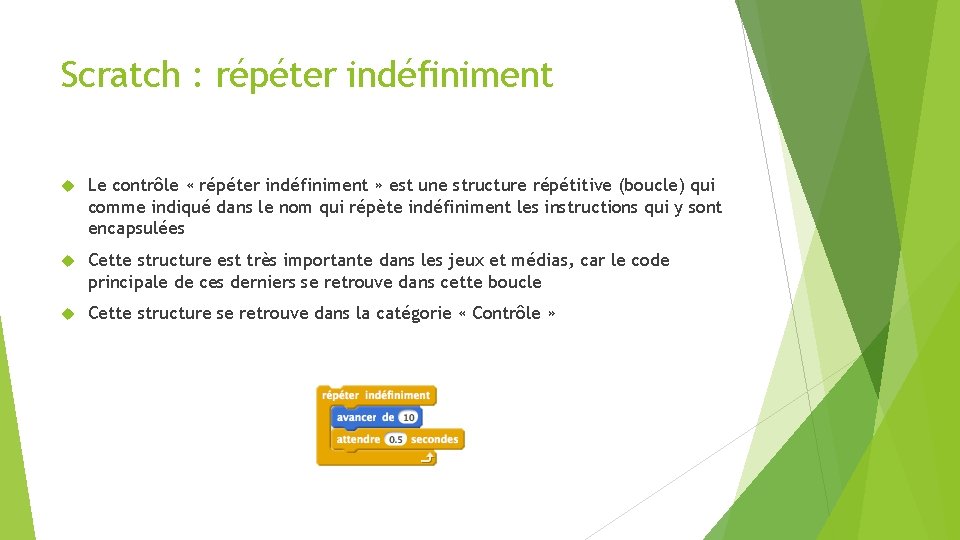 Scratch : répéter indéfiniment

Le contrôle « répéter indéfiniment » est une structure répétitive (boucle) qui comme indiqué dans le nom qui répète indéfiniment les instructions qui y sont encapsulées

Cette structure est très importante dans les jeux et médias, car le code principale de ces derniers se retrouve dans cette boucle

Cette structure se retrouve dans la catégorie « Contrôle »

répéter indéfiniment
avancer de 10
attendre 0.5 secondes